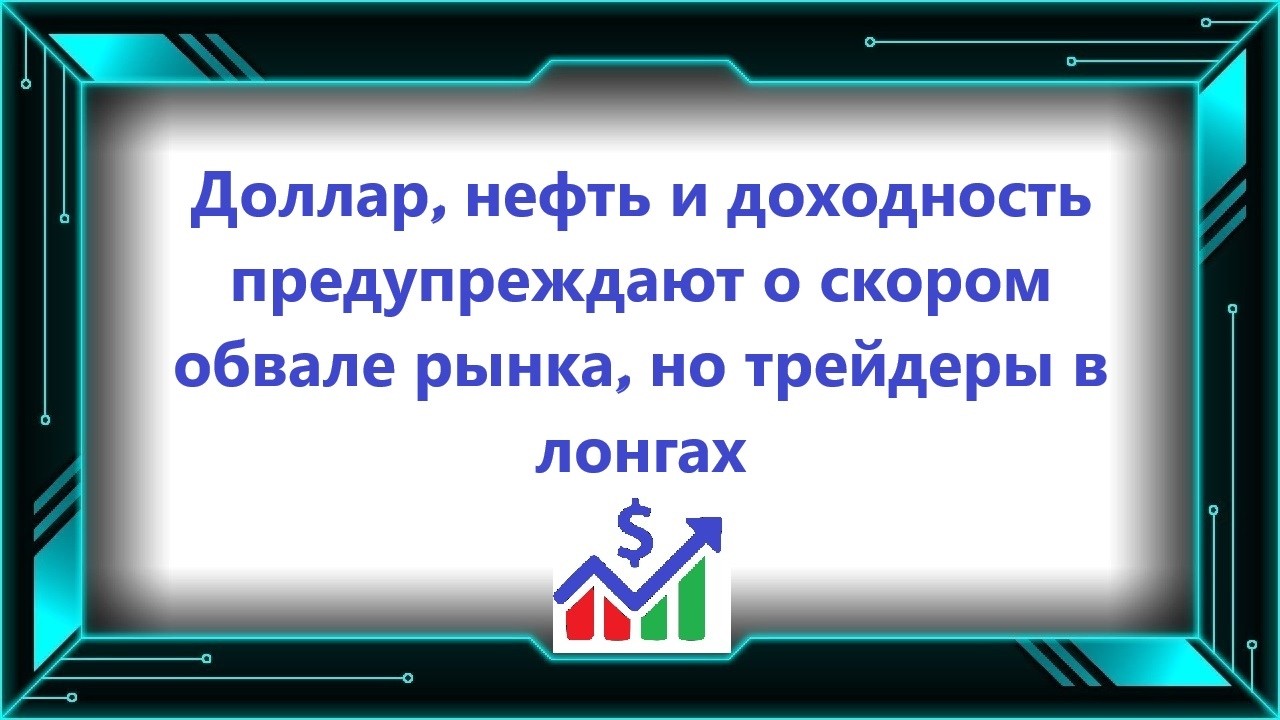 Доллар, нефть и доходность предупреждают о скором обвале рынка, но трейдеры в лонгах

$